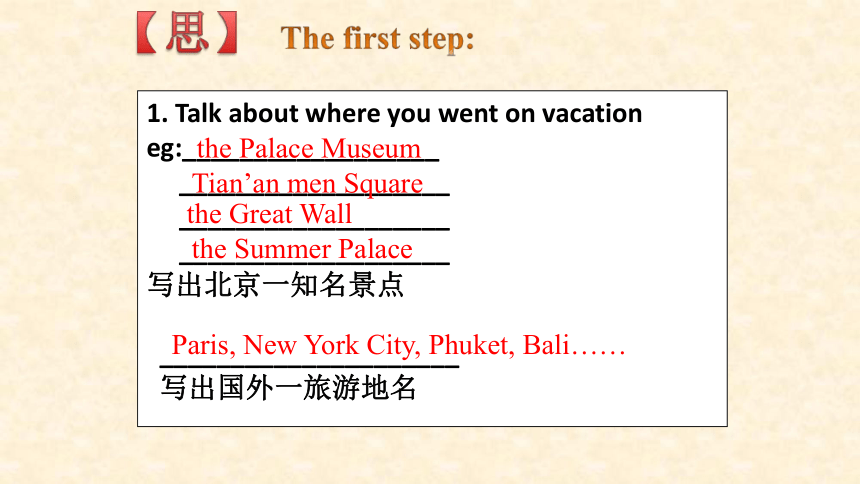 【思】 The first step:

1. Talk about where you went on vacation

eg: the Palace Museum

Tian’an men Square

the Great Wall

the Summer Palace

写出北京一知名景点

Paris, New York City, Phuket, Bali……

写出国外一旅游地名